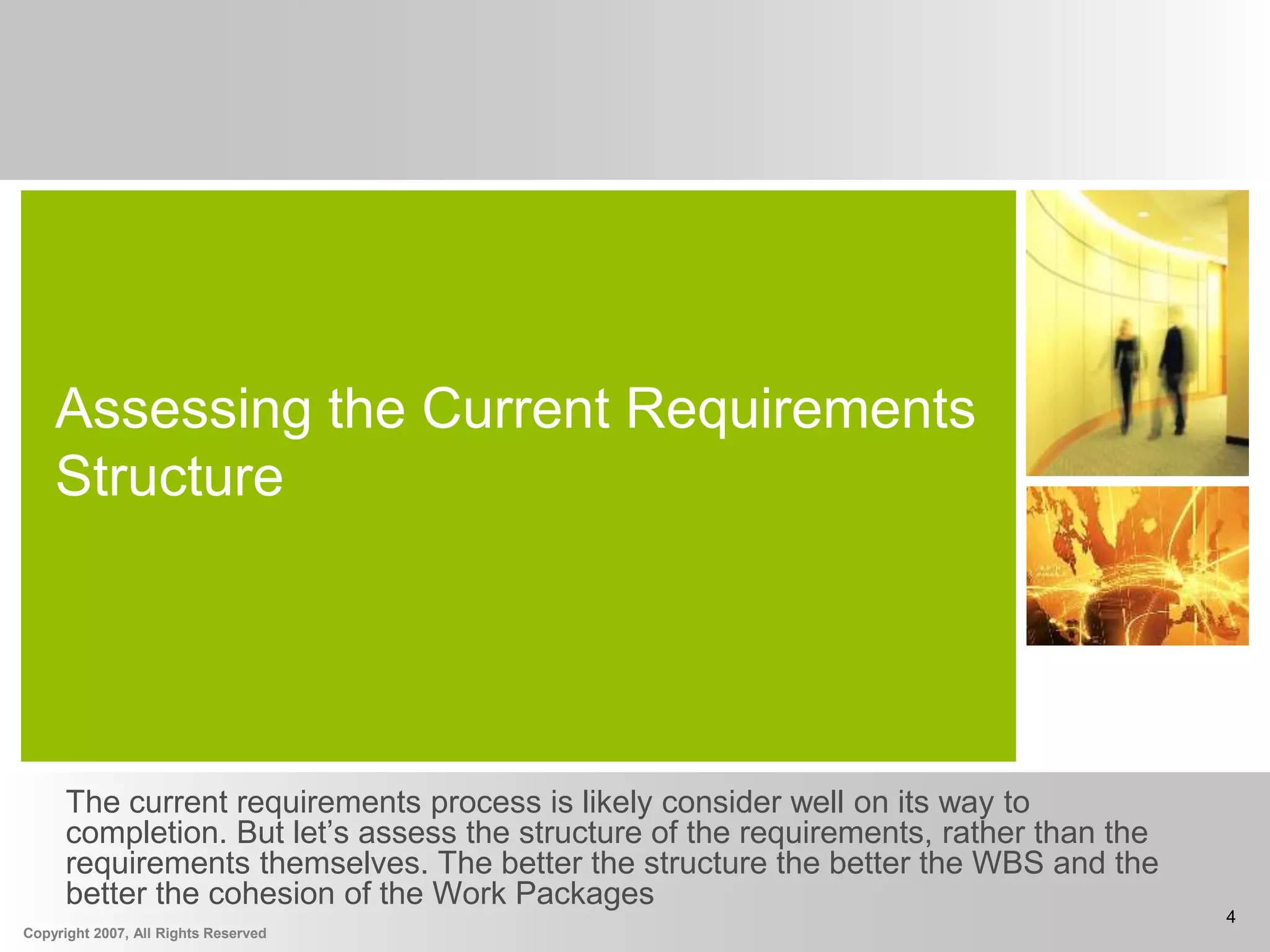 Assessing the Current Requirements Structure

The current requirements process is likely consider well on its way to completion. But let’s assess the structure of the requirements, rather than the requirements themselves. The better the structure the better the WBS and the better the cohesion of the Work Packages

4

Copyright 2007, All Rights Reserved